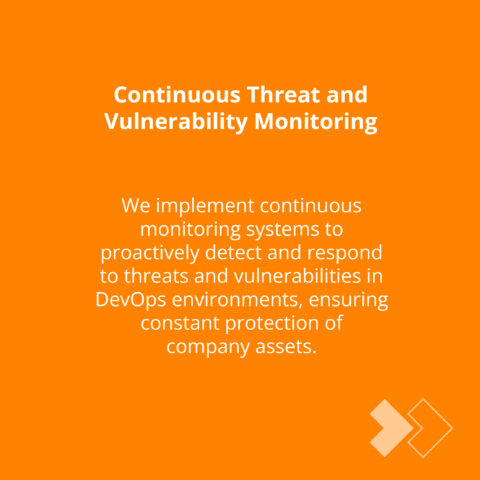 Continuous Threat and Vulnerability Monitoring

We implement continuous monitoring systems to proactively detect and respond to threats and vulnerabilities in DevOps environments, ensuring constant protection of company assets.